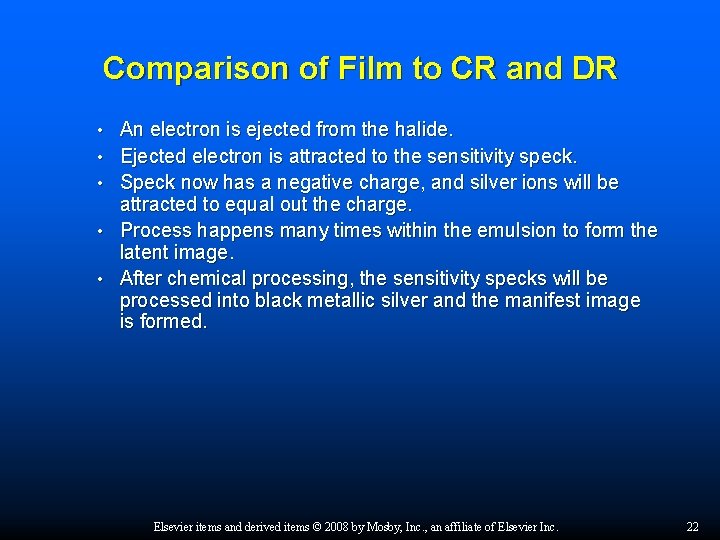 Comparison of Film to CR and DR

• An electron is ejected from the halide.
• Ejected electron is attracted to the sensitivity speck.
• Speck now has a negative charge, and silver ions will be attracted to equal out the charge.
• Process happens many times within the emulsion to form the latent image.
• After chemical processing, the sensitivity specks will be processed into black metallic silver and the manifest image is formed.

Elsevier items and derived items © 2008 by Mosby, Inc., an affiliate of Elsevier Inc.

22